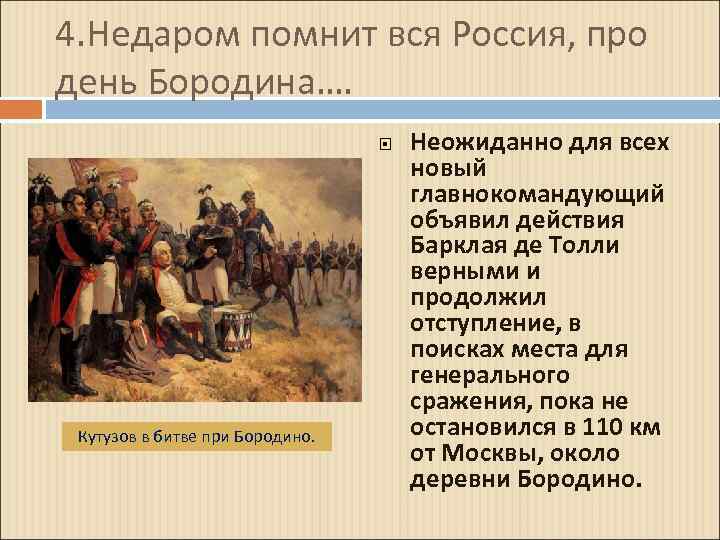 4.Недаром помнит вся Россия, про день Бородина….

Кутузов в битве при Бородино.

Неожиданно для всех новый главнокомандующий объявил действия Барклая де Толли верными и продолжил отступление, в поисках места для генерального сражения, пока не остановился в 110 км от Москвы, около деревни Бородино.